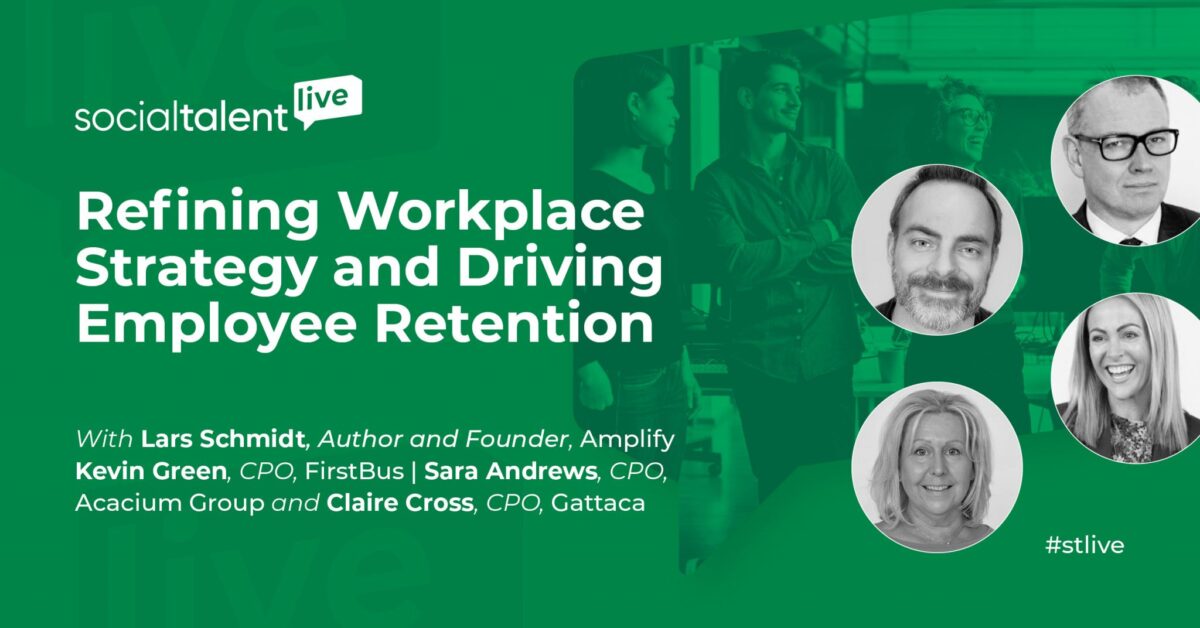 socialtalent live

Refining Workplace Strategy and Driving Employee Retention

With Lars Schmidt, Author and Founder, Amplify Kevin Green, CPO, FirstBus | Sara Andrews, CPO, Acacium Group and Claire Cross, CPO, Gattaca

#stlive